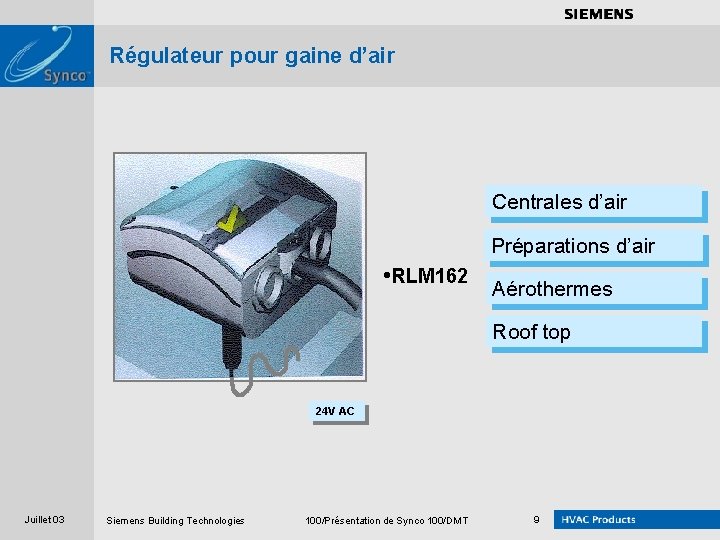 SIEMENS

Synco

Régulateur pour gaine d'air

•RLM162

Centrales d'air

Préparations d'air

Aérothermes

Roof top

24V AC

Juillet 03

Siemens Building Technologies

100/Présentation de Synco 100/DMT

9

HVAC Products